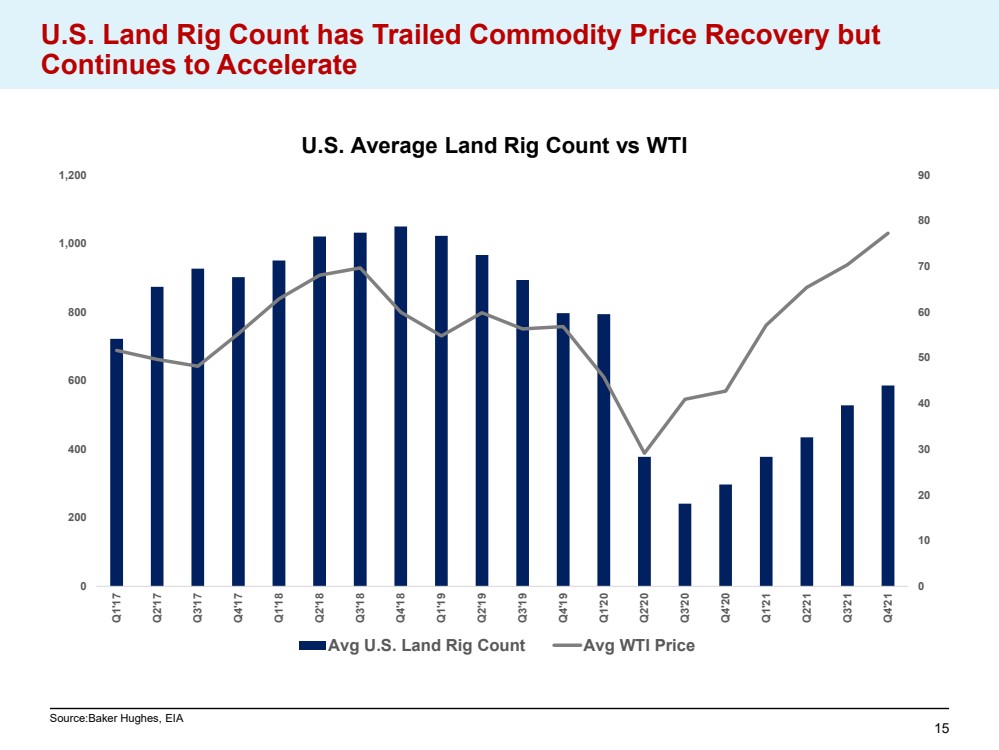 U.S. Land Rig Count has Trailed Commodity Price Recovery but Continues to Accelerate

U.S. Average Land Rig Count vs WTI

1,200
1,000
800
600
400
200
0

90
80
70
60
50
40
30
20
10
0

Q1'17
Q2'17
Q3'17
Q4'17
Q1'18
Q2'18
Q3'18
Q4'18
Q1'19
Q2'19
Q3'19
Q4'19
Q1'20
Q2'20
Q3'20
Q4'20
Q1'21
Q2'21
Q3'21
Q4'21

Avg U.S. Land Rig Count
Avg WTI Price

Source:Baker Hughes, EIA

15